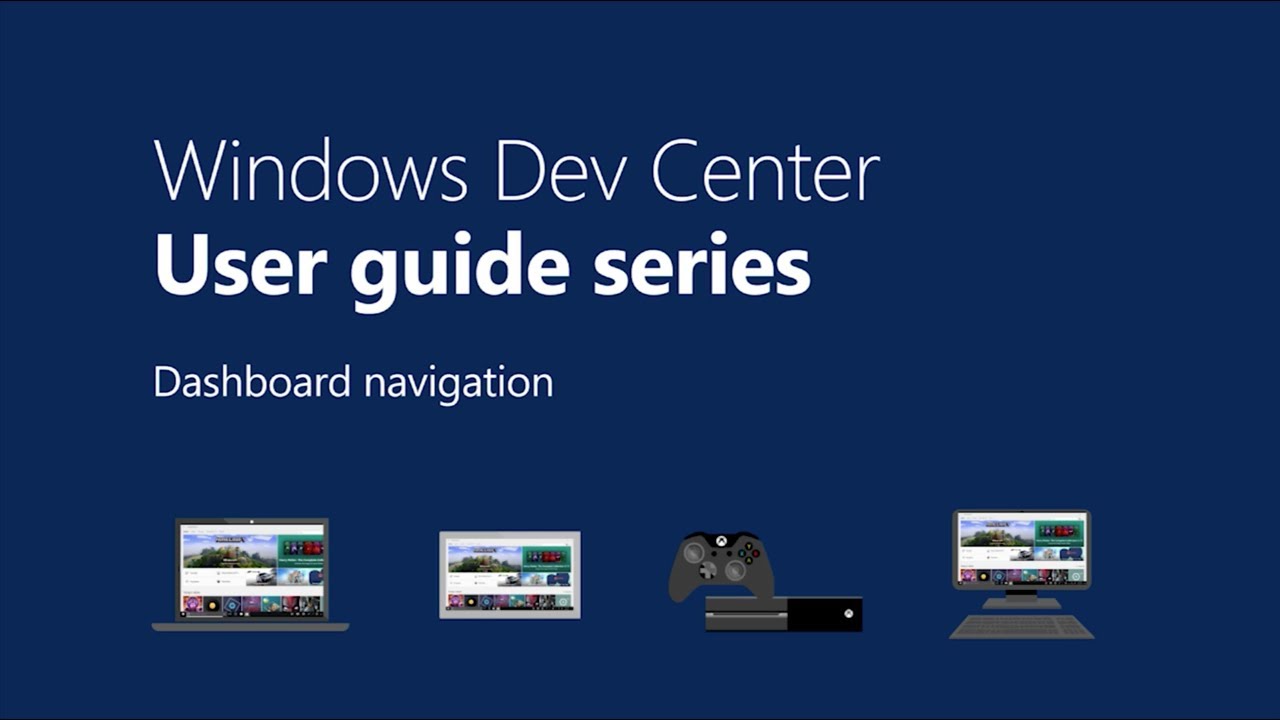 Windows Dev Center
User guide series

Dashboard navigation